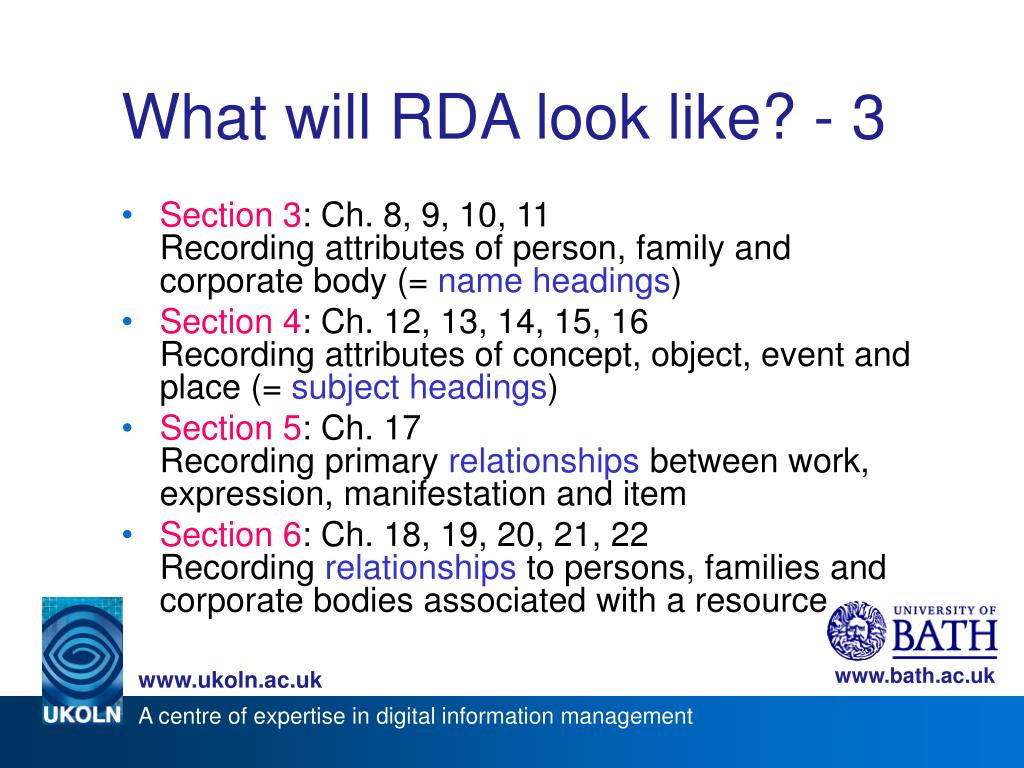 What will RDA look like? - 3

• Section 3: Ch. 8, 9, 10, 11
Recording attributes of person, family and corporate body (= name headings)

• Section 4: Ch. 12, 13, 14, 15, 16
Recording attributes of concept, object, event and place (= subject headings)

• Section 5: Ch. 17
Recording primary relationships between work, expression, manifestation and item

• Section 6: Ch. 18, 19, 20, 21, 22
Recording relationships to persons, families and corporate bodies associated with a resource

UNIVERSITY OF BATH

www.ukoln.ac.uk

www.bath.ac.uk

UKOLN A centre of expertise in digital information management